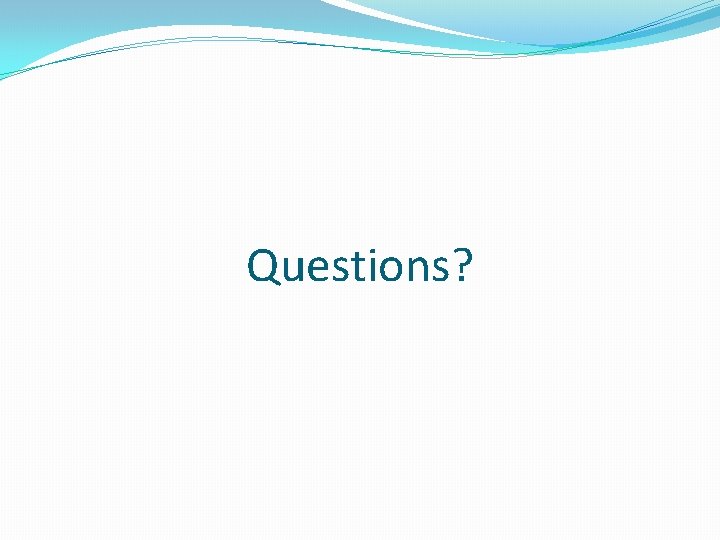 Questions?